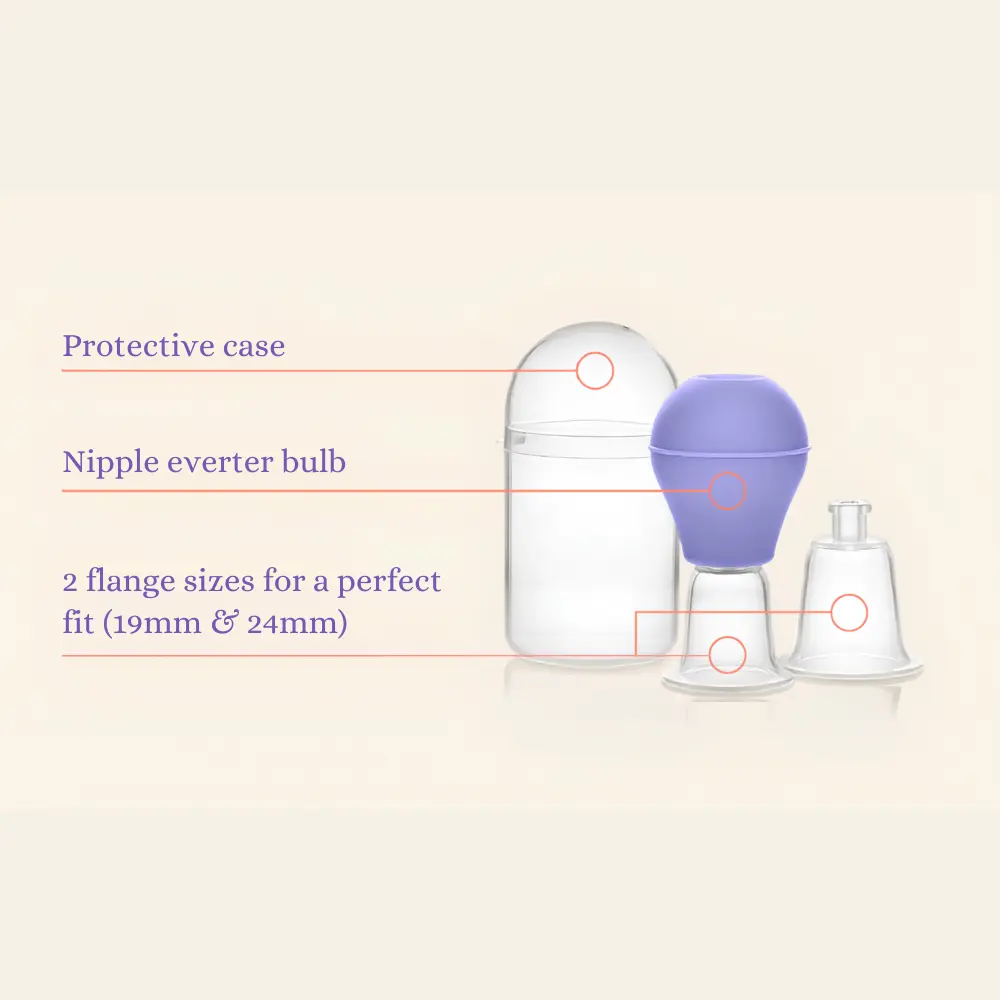 Protective case

Nipple everter bulb

2 flange sizes for a perfect fit (19mm & 24mm)